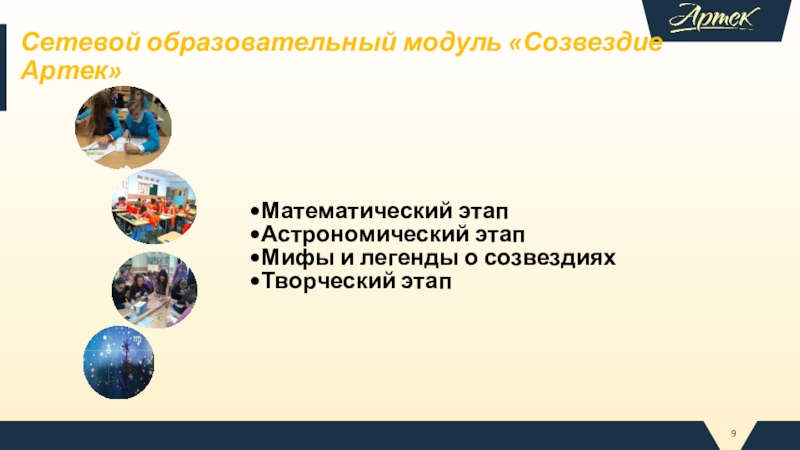 Артек

Сетевой образовательный модуль «Созвездие Артек»

•Математический этап
•Астрономический этап
•Мифы и легенды о созвездиях
•Творческий этап

9